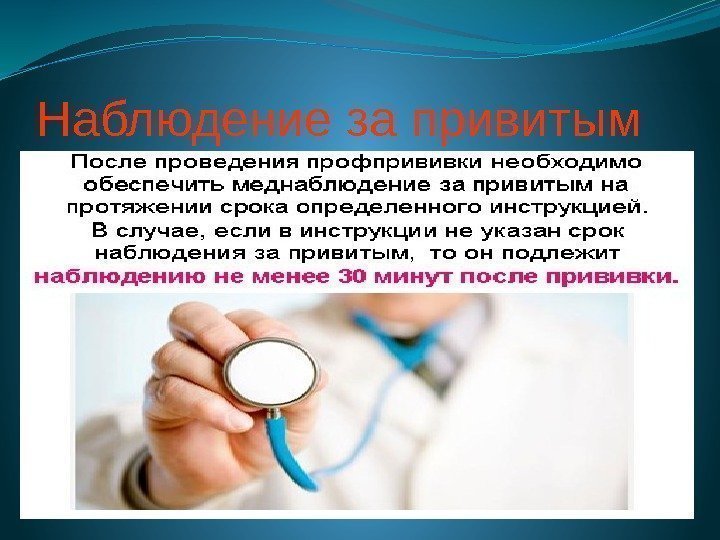 Наблюдение за привитым

После проведения профпрививки необходимо обеспечить меднаблюдение за привитым на протяжении срока определенного инструкцией. В случае, если в инструкции не указан срок наблюдения за привитым, то он подлежит наблюдению не менее 30 минут после прививки.